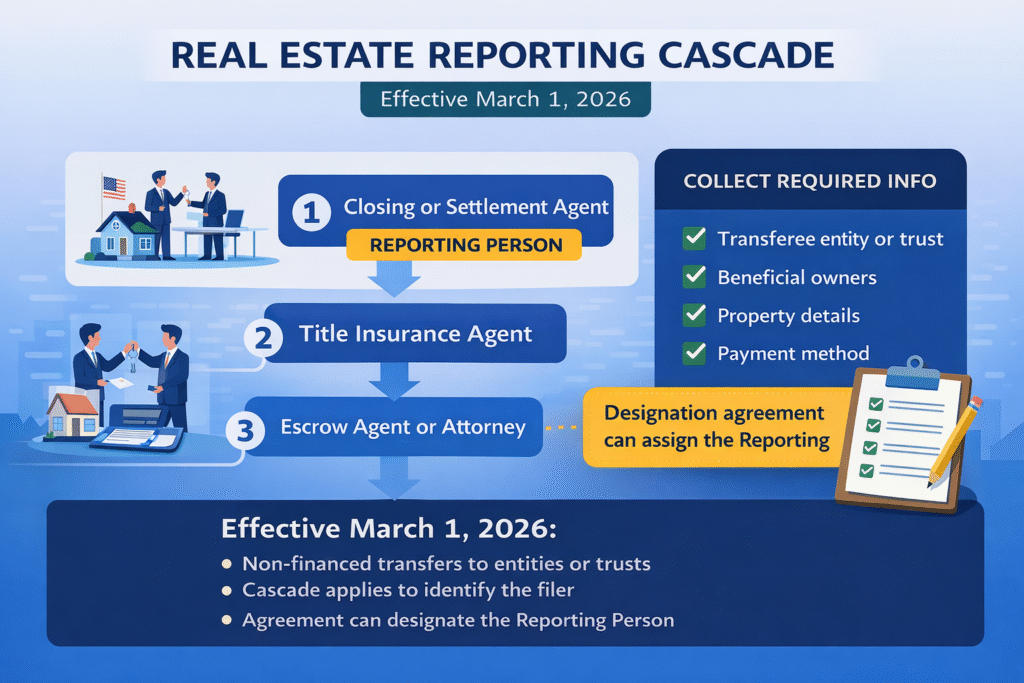 REAL ESTATE REPORTING CASCADE

Effective March 1, 2026

1 Closing or Settlement Agent

REPORTING PERSON

2 Title Insurance Agent

3 Escrow Agent or Attorney

COLLECT REQUIRED INFO

Transferee entity or trust

Beneficial owners

Property details

Payment method

Designation agreement can assign the Reporting

Effective March 1, 2026:

• Non-financed transfers to entities or trusts
• Cascade applies to identify the filer
• Agreement can designate the Reporting Person